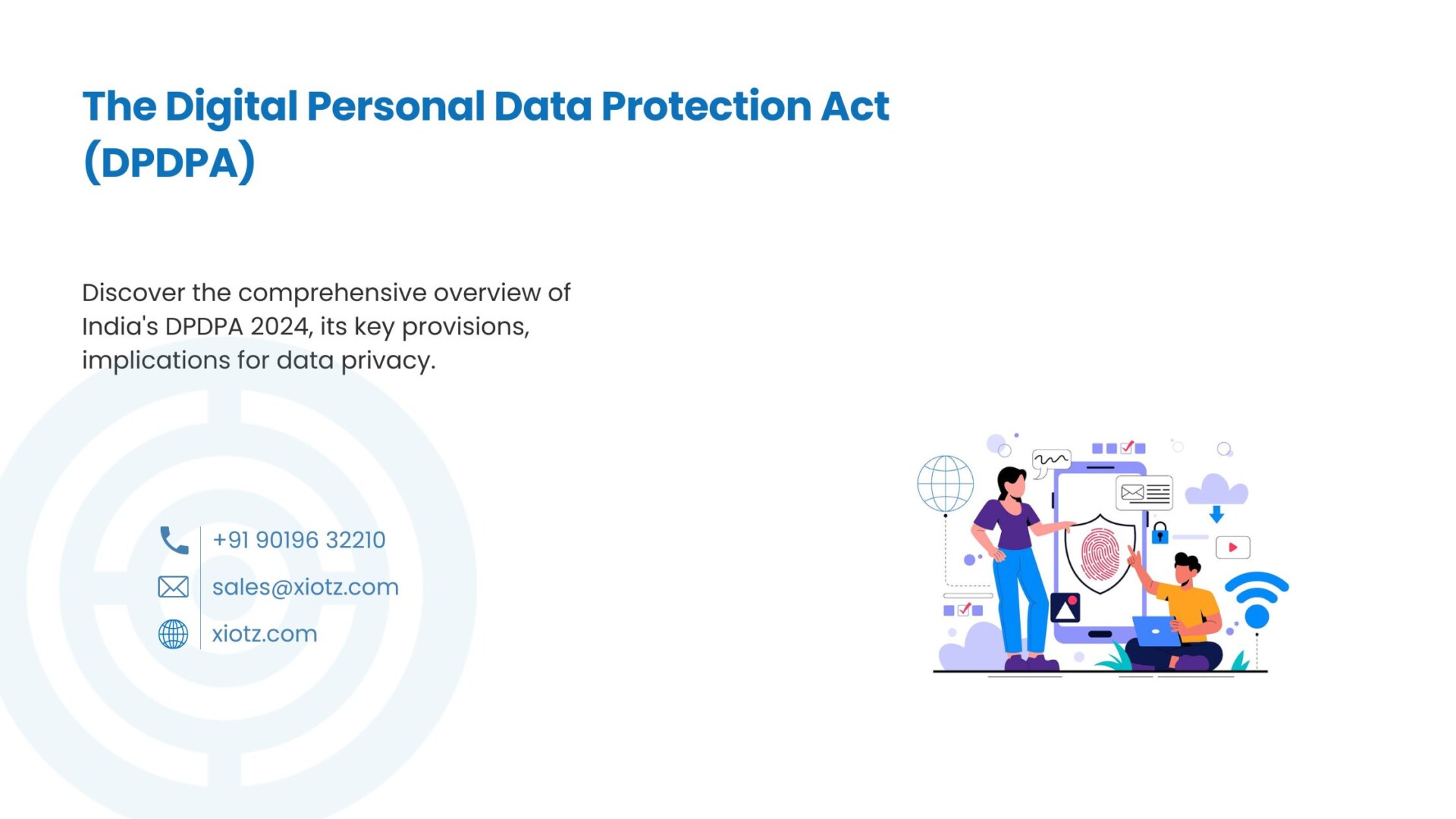 The Digital Personal Data Protection Act (DPDPA)

Discover the comprehensive overview of India's DPDPA 2024, its key provisions, implications for data privacy.

+91 90196 32210

sales@xiotz.com

xiotz.com